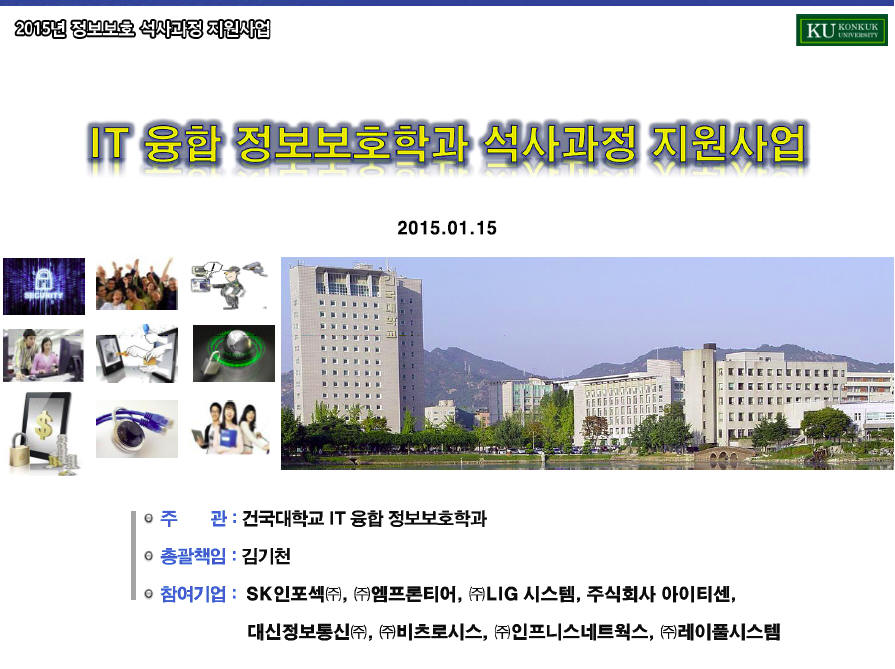 2015년 정보보호 석사과정 지원사업

KU KONKUK UNIVERSITY

IT 융합 정보보호학과 석사과정 지원사업

2015.01.15

SECURITY

주 관 : 건국대학교 IT 융합 정보보호학과

총괄책임 : 김기천

참여기업 : SK인포섹㈜, ㈜엠프론티어, ㈜LIG 시스템, 주식회사 아이티센, 대신정보통신㈜, ㈜비츠로시스, ㈜인프니스네트웍스, ㈜레이풀시스템